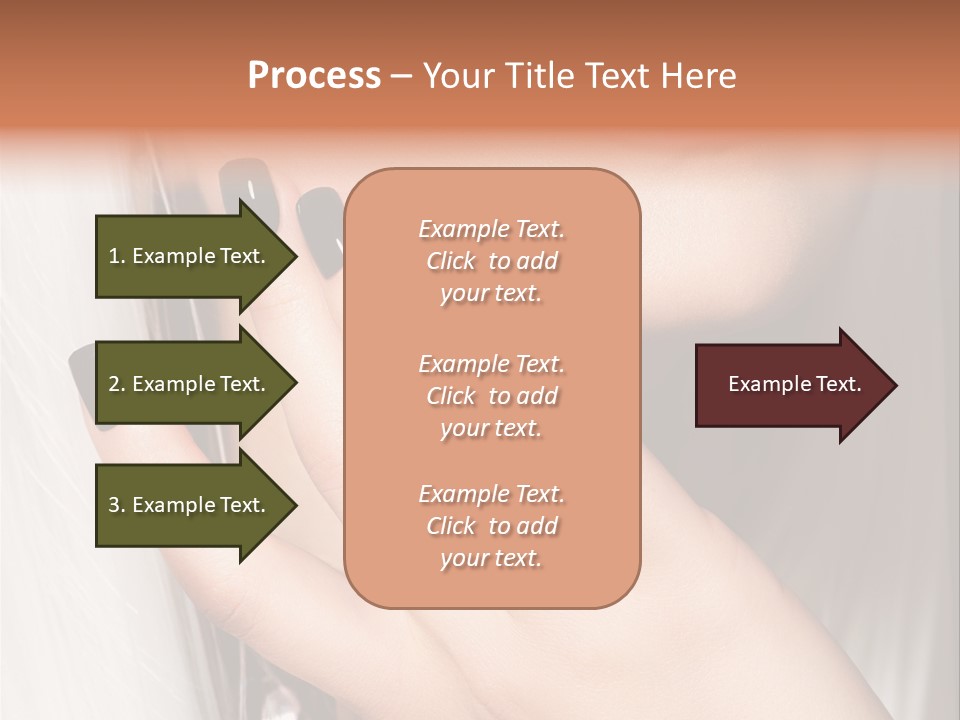 Process – Your Title Text Here

1. Example Text.

2. Example Text.

3. Example Text.

Example Text. Click to add your text.

Example Text. Click to add your text.

Example Text. Click to add your text.

Example Text.